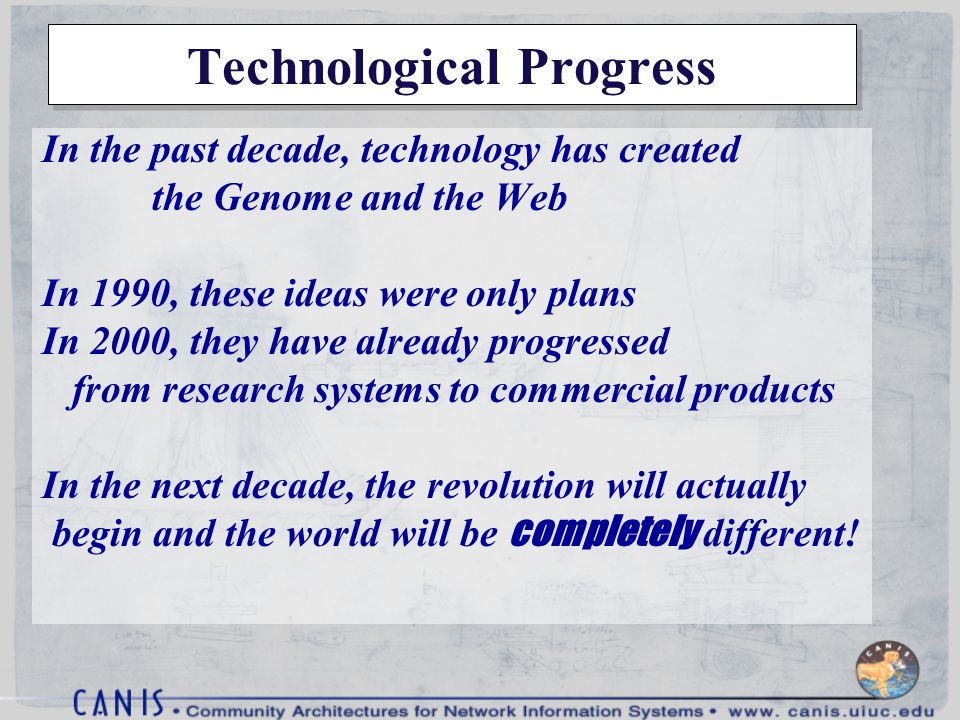 Technological Progress

In the past decade, technology has created the Genome and the Web

In 1990, these ideas were only plans
In 2000, they have already progressed from research systems to commercial products

In the next decade, the revolution will actually begin and the world will be completely different!

CANIS

CANIS • Community Architectures for Network Information Systems • www. canis.uiuc.edu